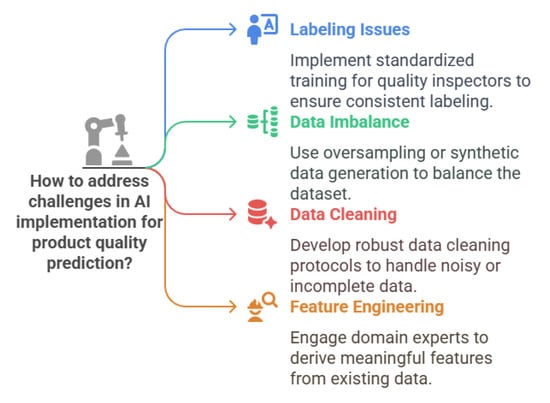 How to address challenges in AI implementation for product quality prediction?

Labeling Issues

Implement standardized training for quality inspectors to ensure consistent labeling.

Data Imbalance

Use oversampling or synthetic data generation to balance the dataset.

Data Cleaning

Develop robust data cleaning protocols to handle noisy or incomplete data.

Feature Engineering

Engage domain experts to derive meaningful features from existing data.